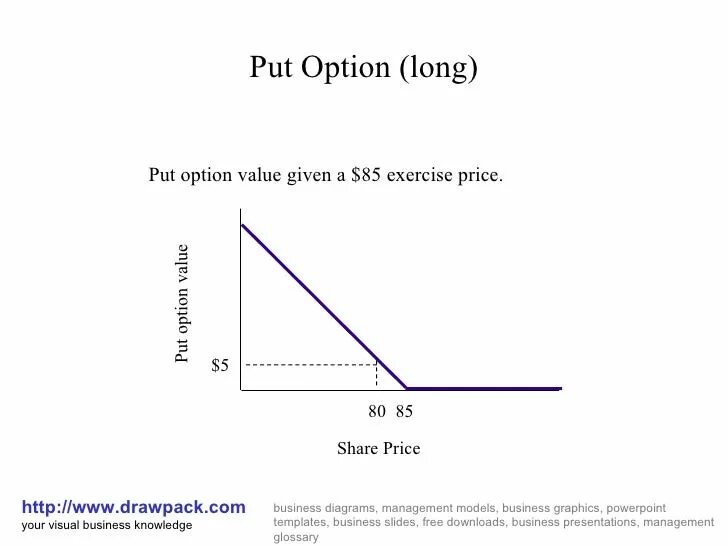 Put Option (long)

Put option value given a \$85 exercise price.

Put option value

\$5

80 85

Share Price

http://www.drawpack.com
your visual business knowledge

business diagrams, management models, business graphics, powerpoint templates, business slides, free downloads, business presentations, management glossary